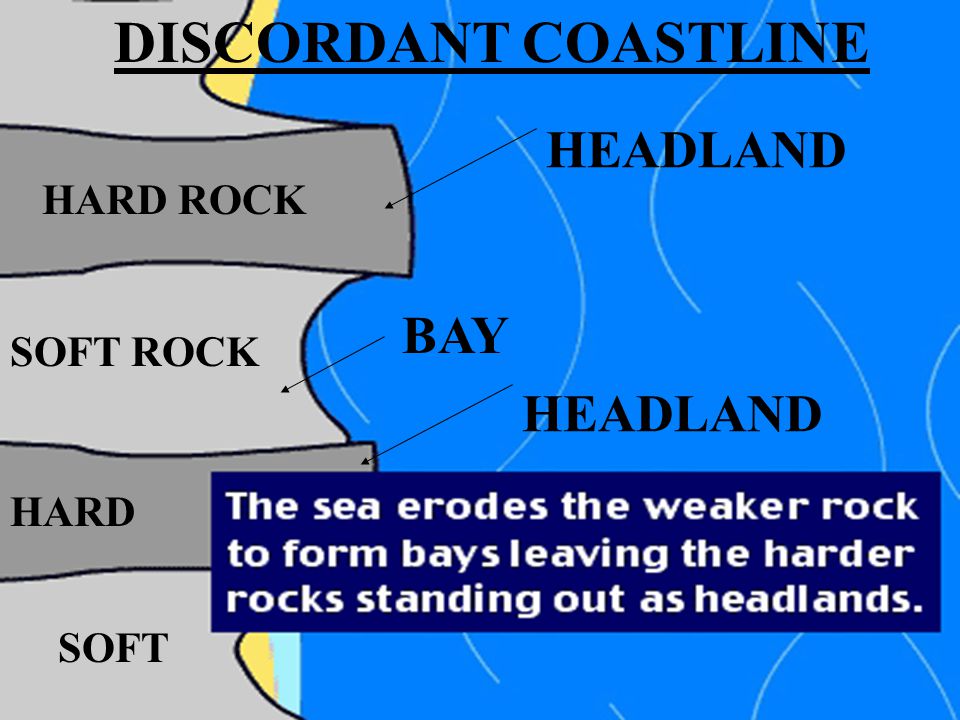 DISCORDANT COASTLINE

HEADLAND

HARD ROCK

BAY

SOFT ROCK

HEADLAND

HARD

The sea erodes the weaker rock to form bays leaving the harder rocks standing out as headlands.

SOFT